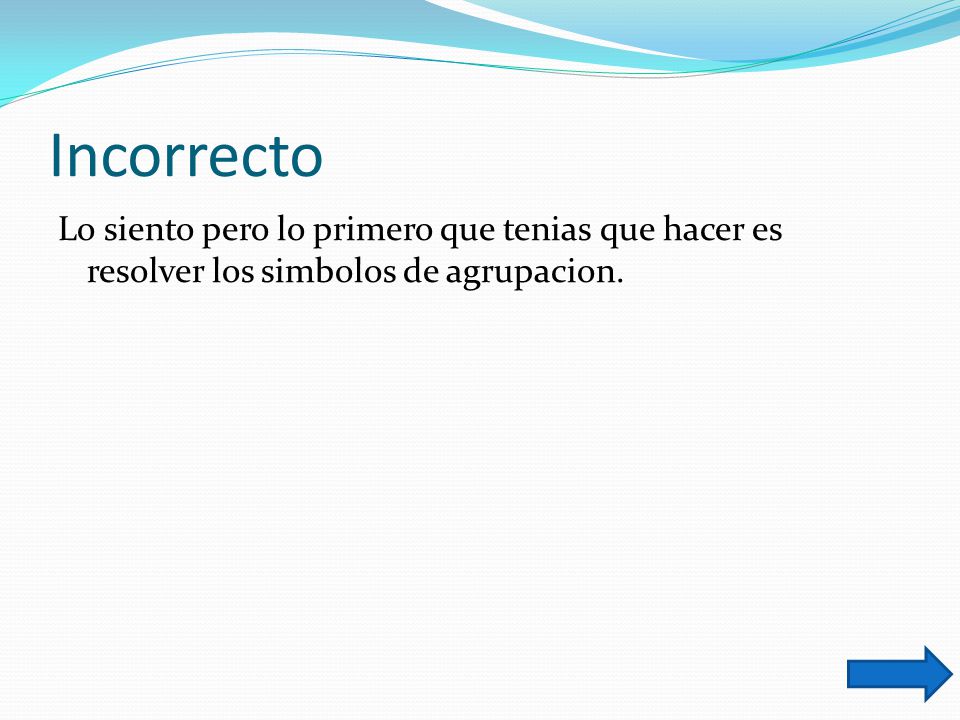 Incorrecto

Lo siento pero lo primero que tenias que hacer es resolver los simbolos de agrupacion.